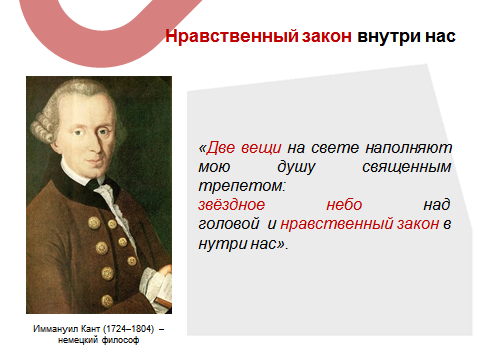 Нравственный закон внутри нас

«Две вещи на свете наполняют мою душу священным трепетом:
звёздное небо над головой и нравственный закон в нутри нас».

Иммануил Кант (1724–1804) – немецкий философ